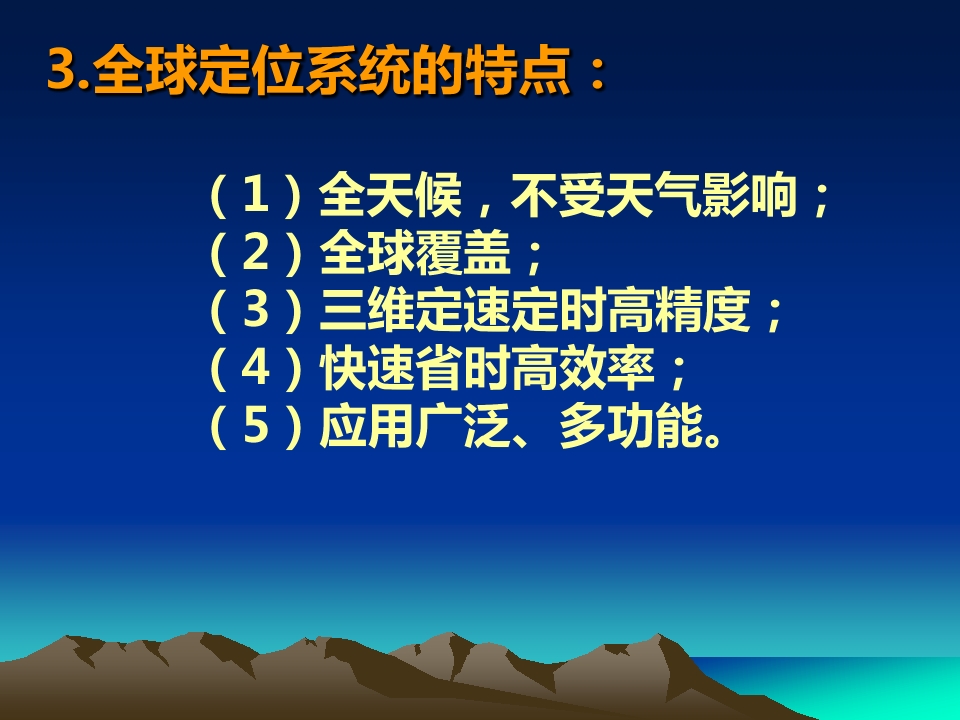 3.全球定位系统的特点：

（1）全天候，不受天气影响；
（2）全球覆盖；
（3）三维定速定时高精度；
（4）快速省时高效率；
（5）应用广泛、多功能。